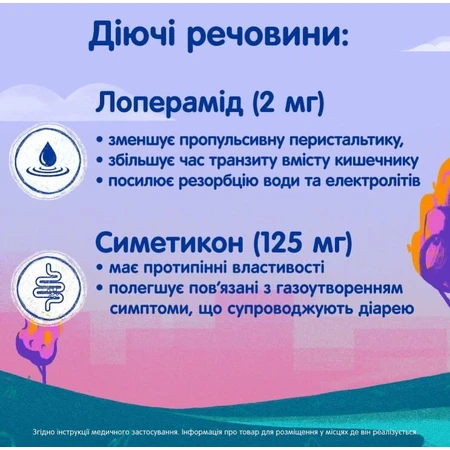 Діючі речовини:

Лоперамід (2 мг)

• зменшує пропульсивну перистальтику,
• збільшує час транзиту вмісту кишечнику
• посилює резорбцію води та електролітів

Симетикон (125 мг)

• має протипінні властивості
• полегшує пов'язані з газоутворенням симптоми, що супроводжують діарею

Згідно інструкції медичного застосування. Інформація про товар для розміщення у місцях де він реалізується.